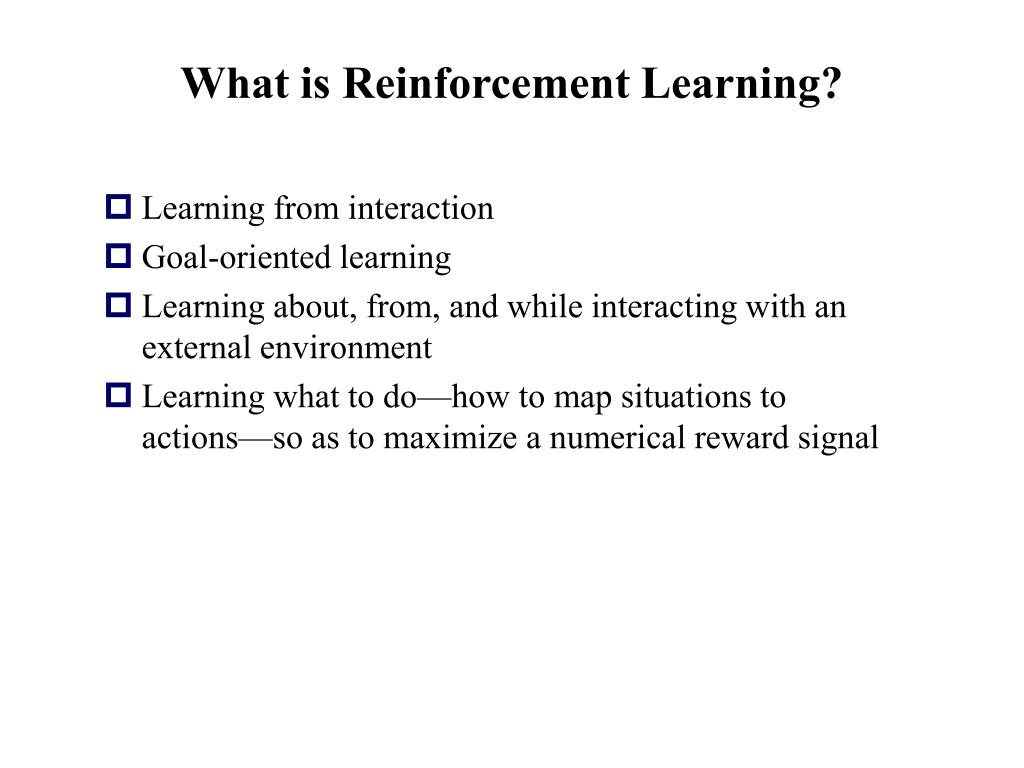 What is Reinforcement Learning?

Learning from interaction

Goal-oriented learning

Learning about, from, and while interacting with an external environment

Learning what to do—how to map situations to actions—so as to maximize a numerical reward signal